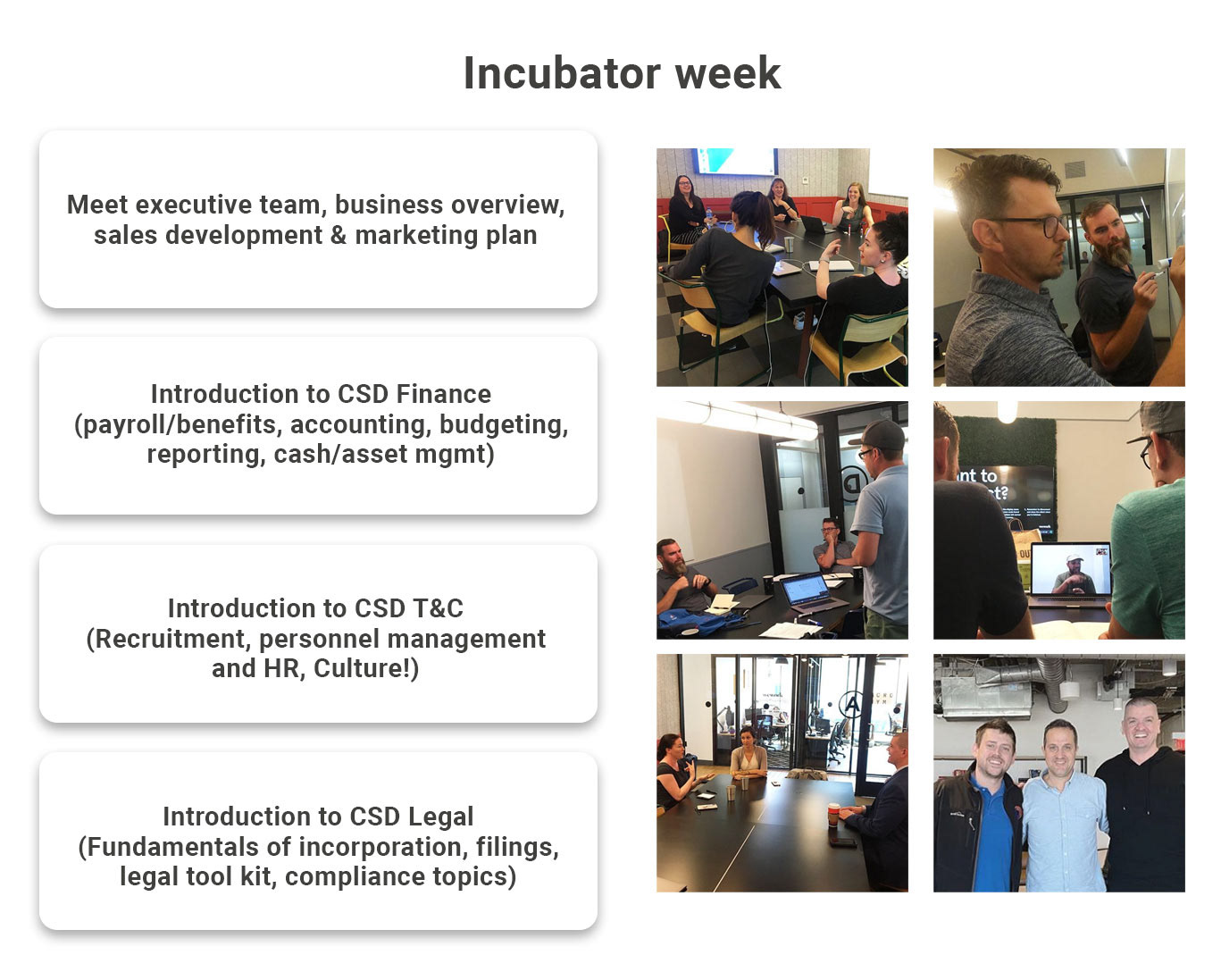 Incubator week

Meet executive team, business overview, sales development & marketing plan

Introduction to CSD Finance (payroll/benefits, accounting, budgeting, reporting, cash/asset mgmt)

Introduction to CSD T&C (Recruitment, personnel management and HR, Culture!)

Introduction to CSD Legal (Fundamentals of incorporation, filings, legal tool kit, compliance topics)